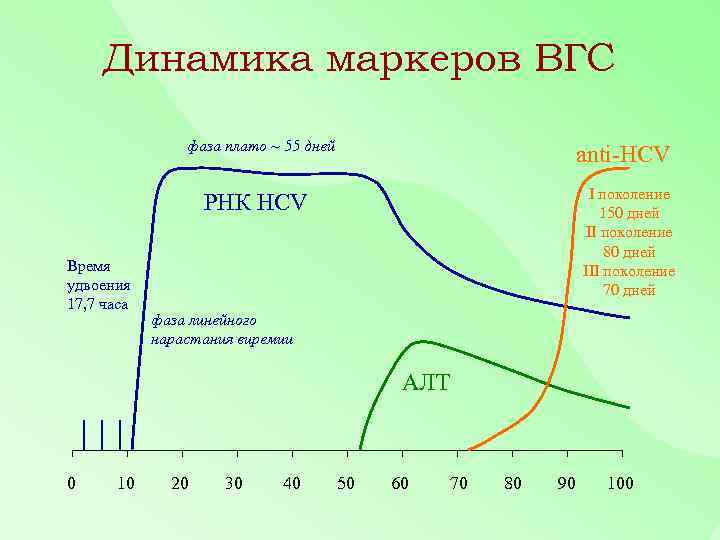 Динамика маркеров ВГС

фаза плато ~ 55 дней

anti-HCV

РНК HCV

I поколение
150 дней
II поколение
80 дней
III поколение
70 дней

Время удвоения 17,7 часа

фаза линейного нарастания виремии

АЛТ

0 10 20 30 40 50 60 70 80 90 100